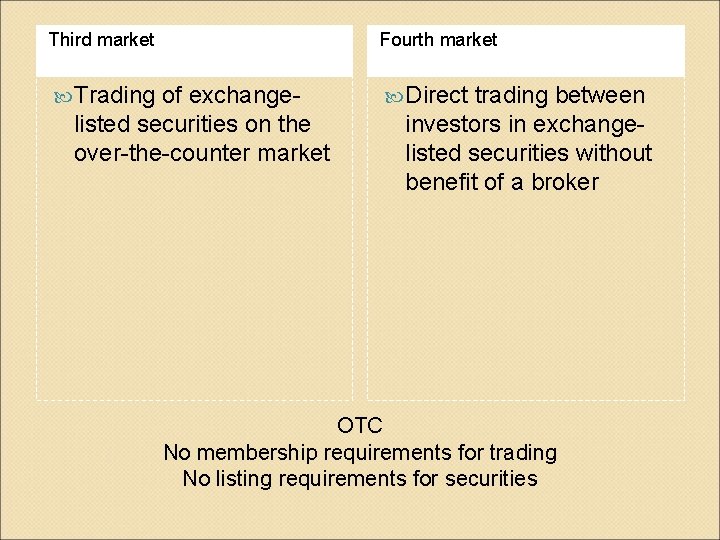 Third market

Trading of exchange-listed securities on the over-the-counter market

Fourth market

Direct trading between investors in exchange-listed securities without benefit of a broker

OTC
No membership requirements for trading
No listing requirements for securities